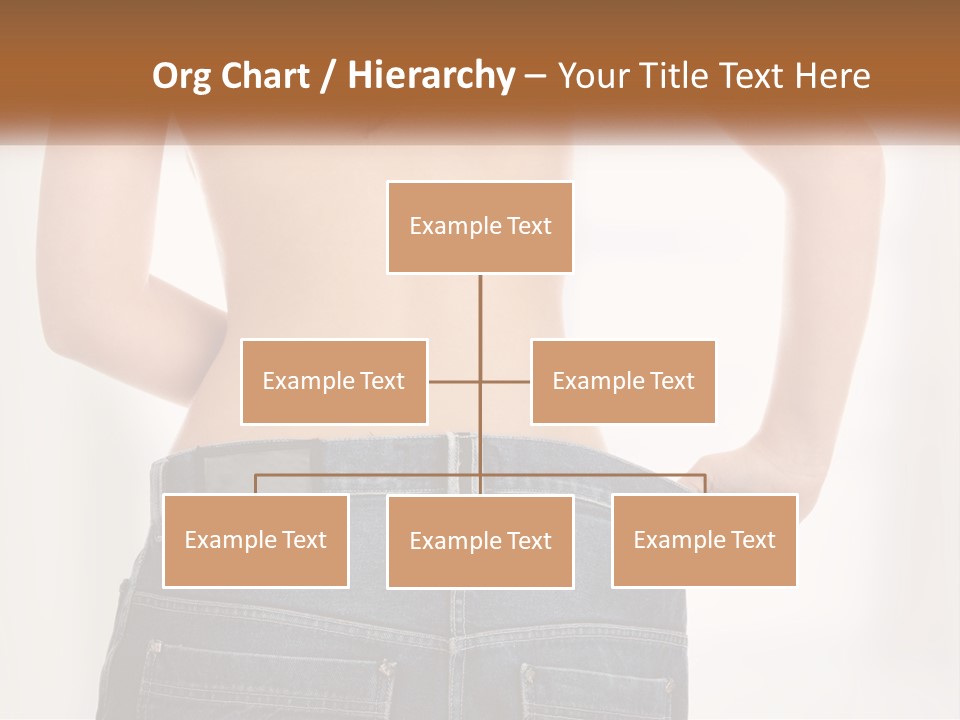 Org Chart / Hierarchy – Your Title Text Here

Example Text

Example Text

Example Text

Example Text

Example Text

Example Text